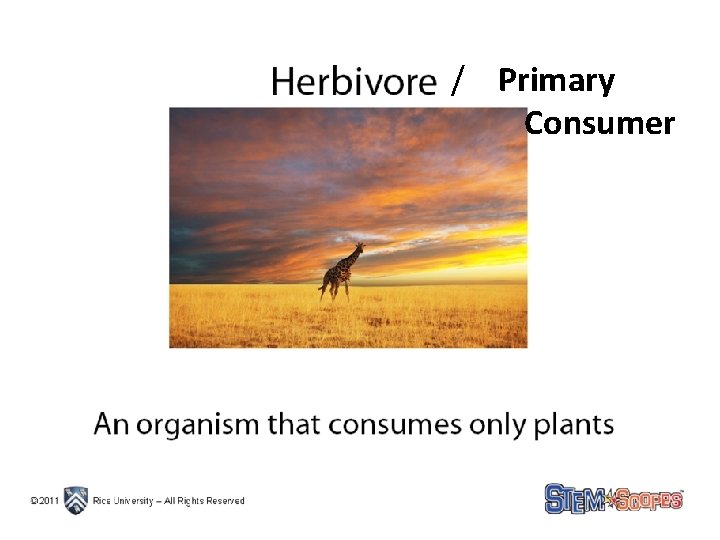 Herbivore / Primary Consumer

An organism that consumes only plants

©2011 Rice University – All Rights Reserved

STEM SCOPES™